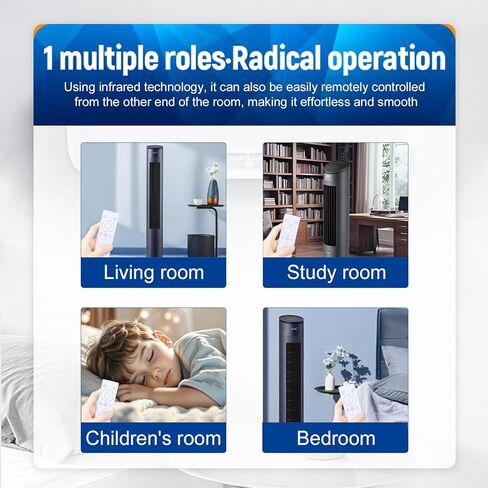 1 multiple roles·Radical operation

Using infrared technology, it can also be easily remotely controlled from the other end of the room, making it effortless and smooth

Living room

Study room

Children's room

Bedroom